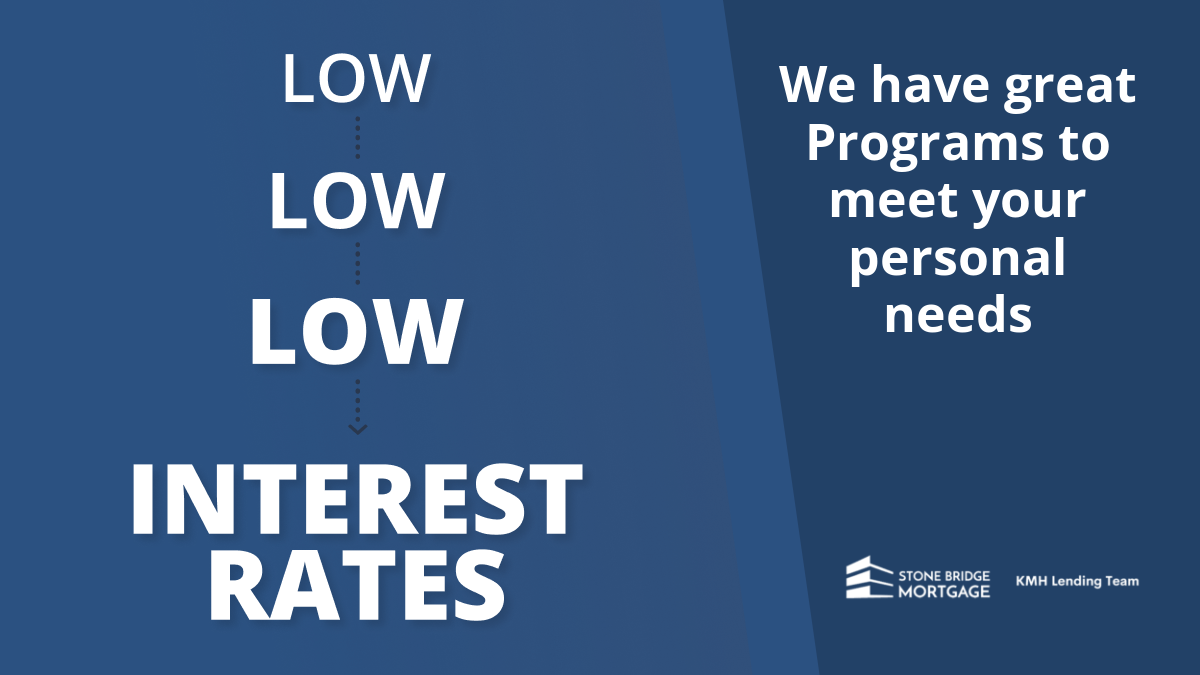 LOW

LOW

LOW

INTEREST RATES

We have great Programs to meet your personal needs

STONE BRIDGE MORTGAGE

KMH Lending Team